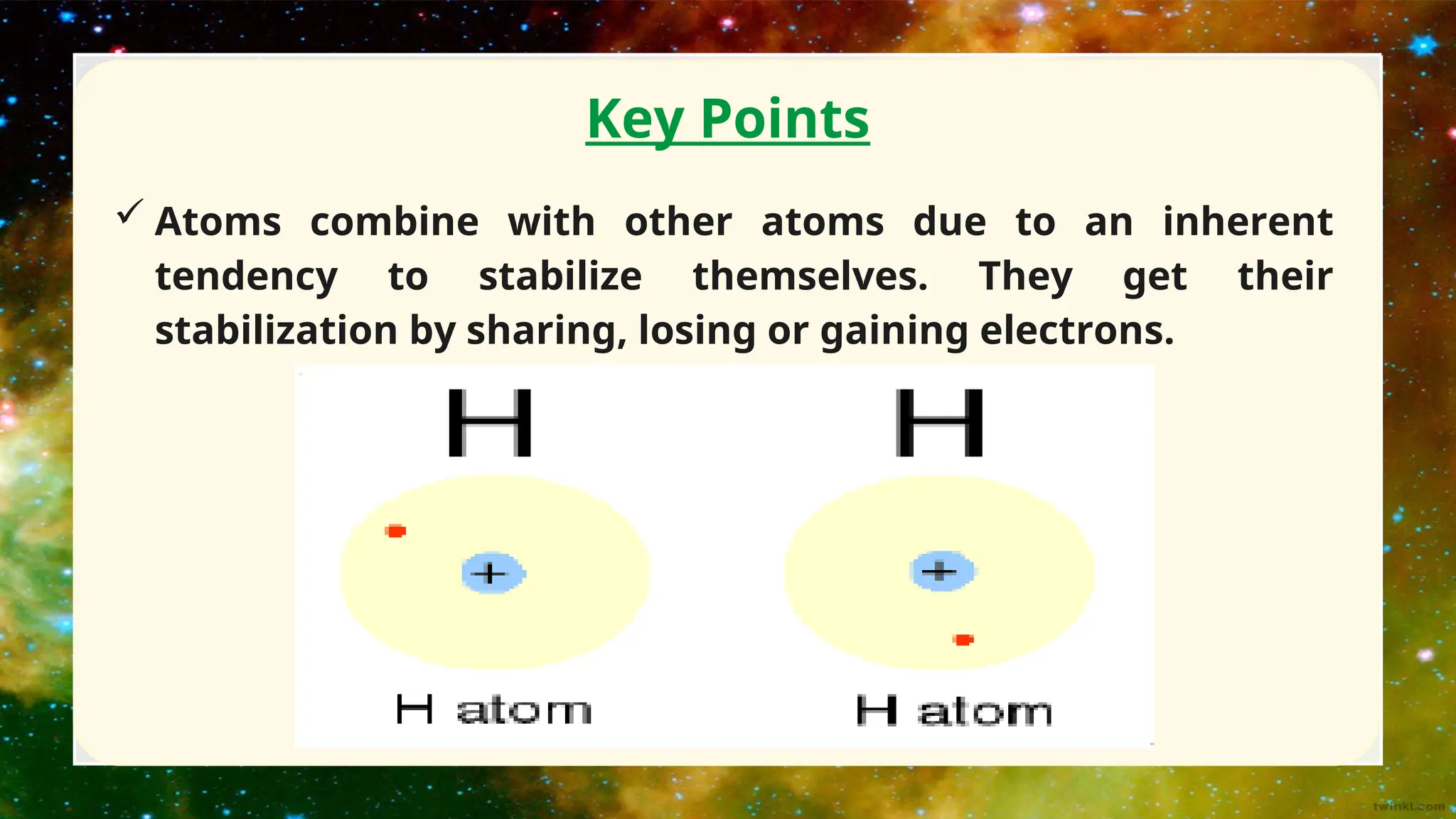 Key Points

✓ Atoms combine with other atoms due to an inherent tendency to stabilize themselves. They get their stabilization by sharing, losing or gaining electrons.

H

H

+

+

H atom

H atom

twinkl.com